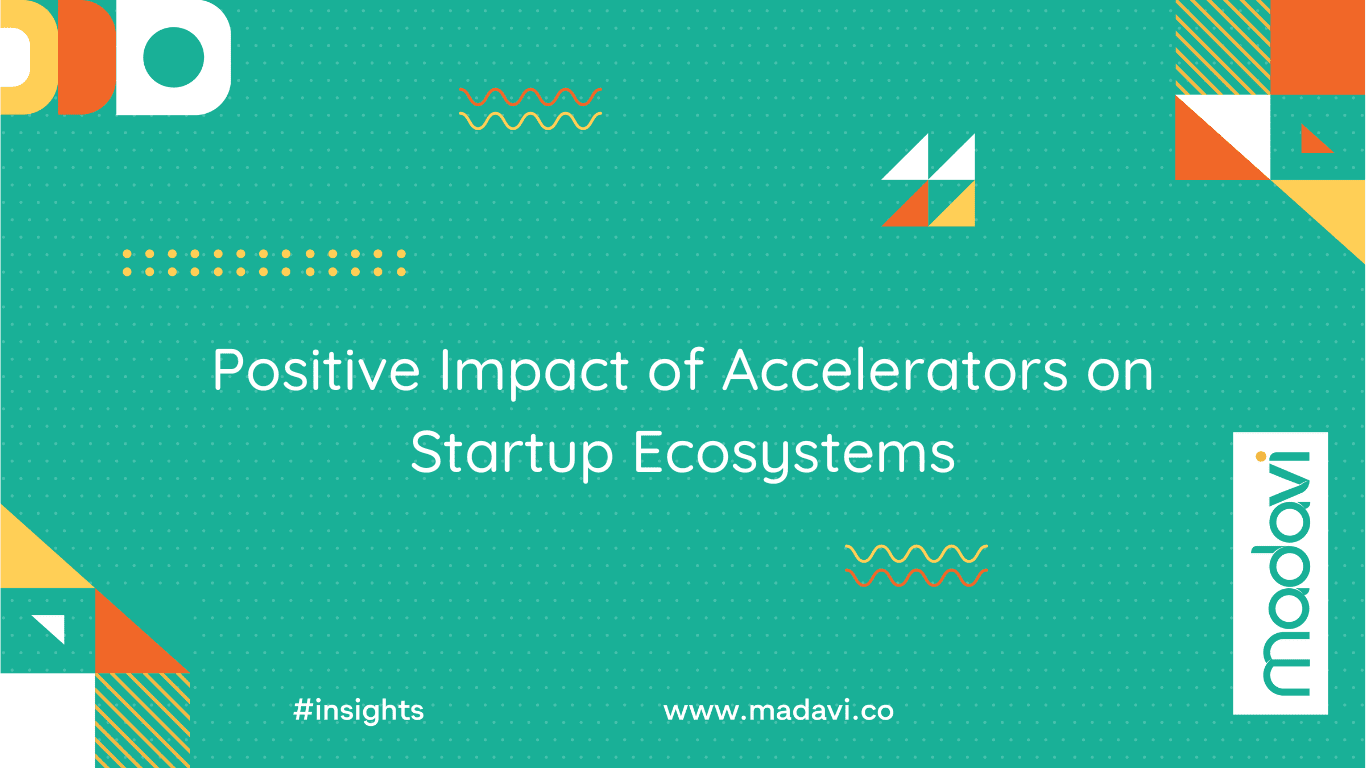 Positive Impact of Accelerators on Startup Ecosystems

madavi

#insights

www.madavi.co